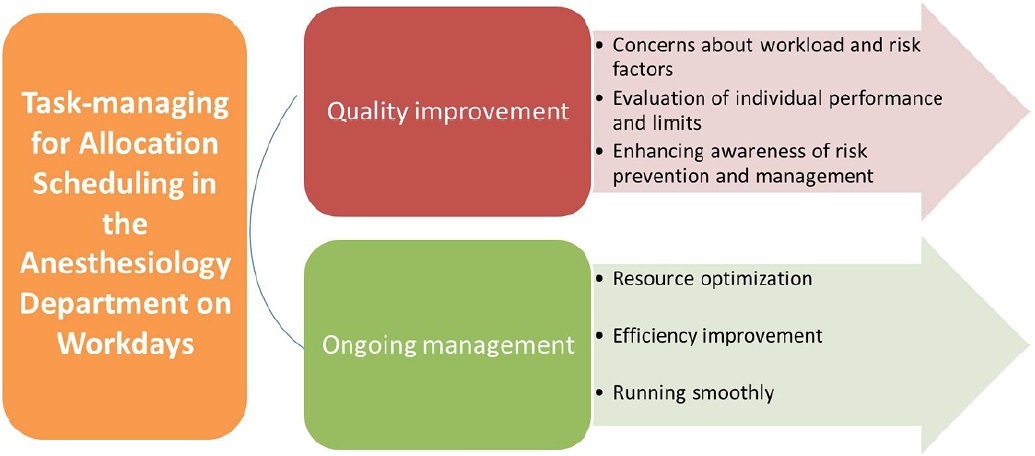 Task-managing for Allocation Scheduling in the Anesthesiology Department on Workdays

Quality improvement

• Concerns about workload and risk factors
• Evaluation of individual performance and limits
• Enhancing awareness of risk prevention and management

Ongoing management

• Resource optimization
• Efficiency improvement
• Running smoothly